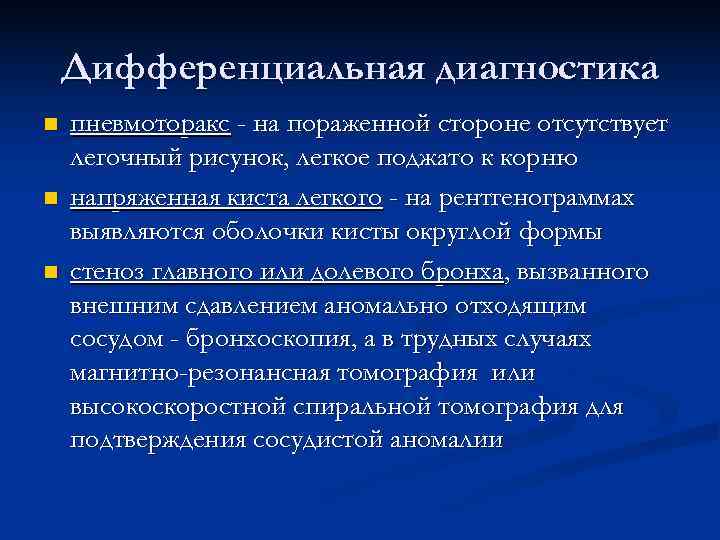 Дифференциальная диагностика

пневмоторакс - на пораженной стороне отсутствует легочный рисунок, легкое поджато к корню

напряженная киста легкого - на рентгенограммах выявляются оболочки кисты округлой формы

стеноз главного или долевого бронха, вызванного внешним сдавлением аномально отходящим сосудом - бронхоскопия, а в трудных случаях магнитно-резонансная томография или высокоскоростной спиральной томография для подтверждения сосудистой аномалии